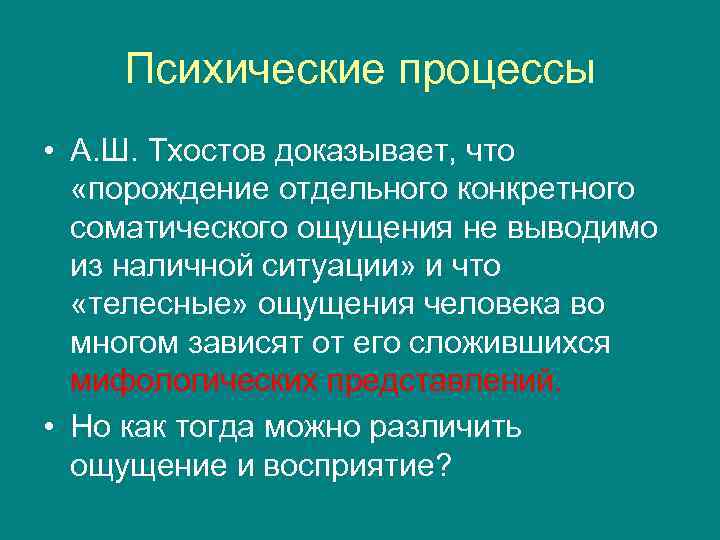 Психические процессы

• А.Ш. Тхостов доказывает, что «порождение отдельного конкретного соматического ощущения не выводимо из наличной ситуации» и что «телесные» ощущения человека во многом зависят от его сложившихся мифологических представлений.

• Но как тогда можно различить ощущение и восприятие?